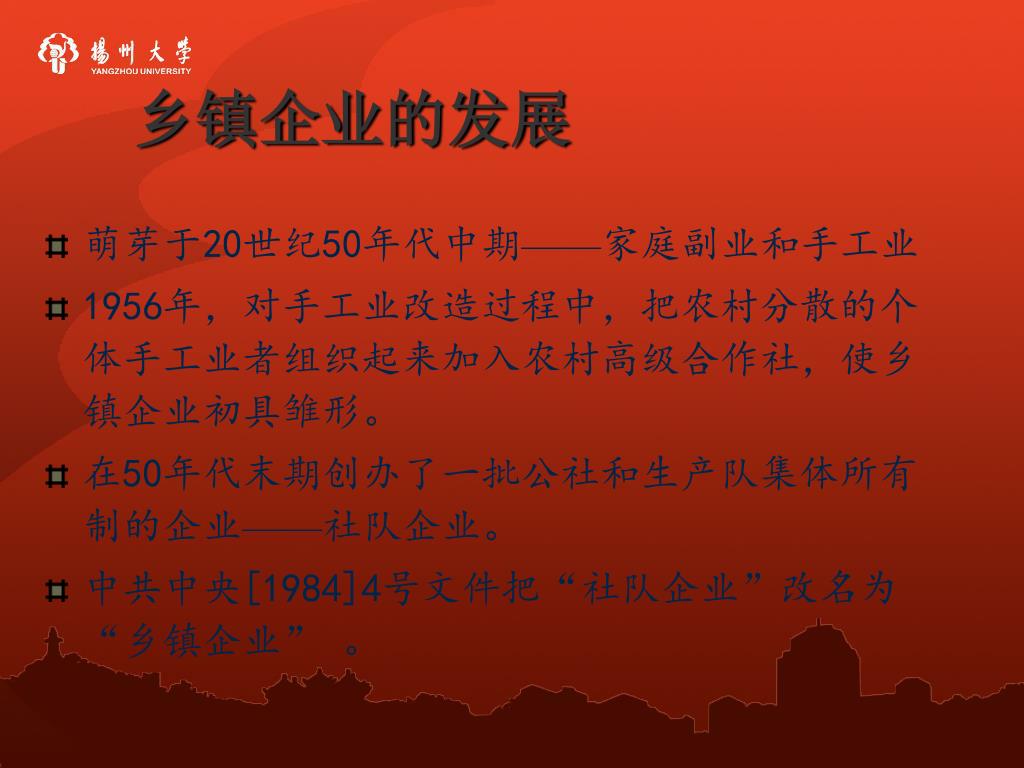 揚州大學
YANGZHOU UNIVERSITY

乡镇企业的发展

萌芽于20世纪50年代中期——家庭副业和手工业

1956年，对手工业改造过程中，把农村分散的个体手工业者组织起来加入农村高级合作社，使乡镇企业初具雏形。

在50年代末期创办了一批公社和生产队集体所有制的企业——社队企业。

中共中央[1984]4号文件把“社队企业”改名为“乡镇企业” 。